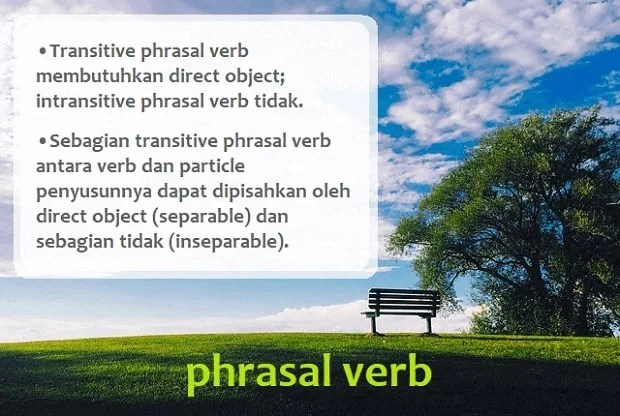 • Transitive phrasal verb membutuhkan direct object; intransitive phrasal verb tidak.

• Sebagian transitive phrasal verb antara verb dan particle penyusunnya dapat dipisahkan oleh direct object (separable) dan sebagian tidak (inseparable).

phrasal verb